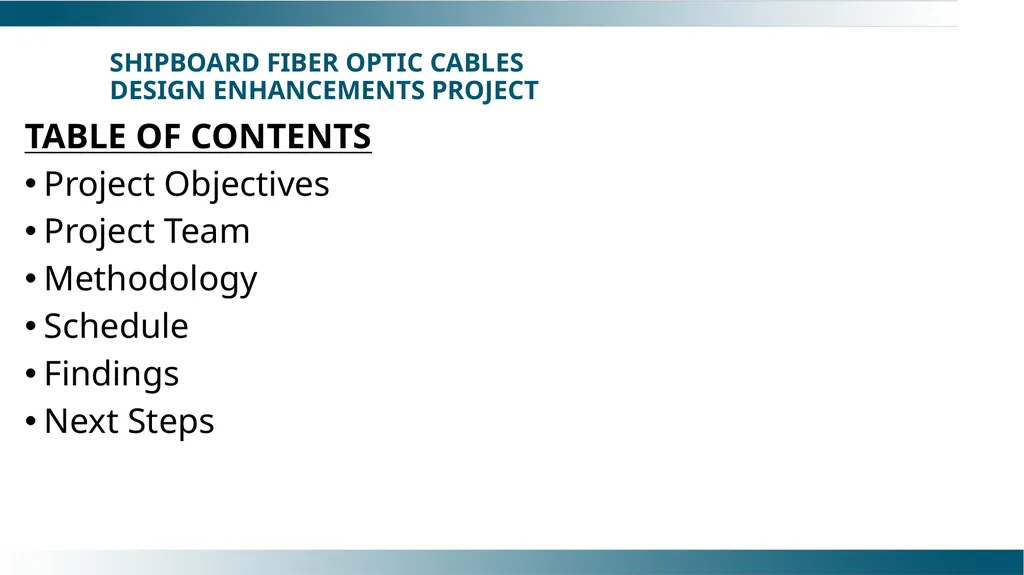 SHIPBOARD FIBER OPTIC CABLES
DESIGN ENHANCEMENTS PROJECT

TABLE OF CONTENTS

• Project Objectives
• Project Team
• Methodology
• Schedule
• Findings
• Next Steps